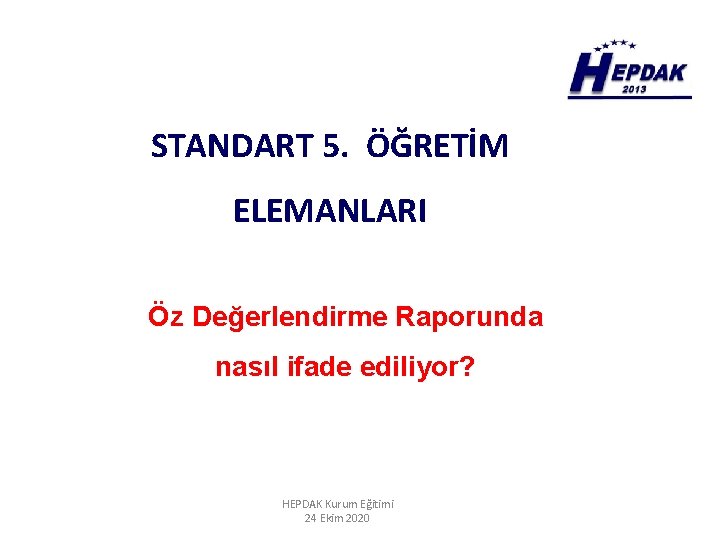 HEPDAK
2013

STANDART 5. ÖĞRETİM ELEMANLARI

Öz Değerlendirme Raporunda nasıl ifade ediliyor?

HEPDAK Kurum Eğitimi
24 Ekim 2020